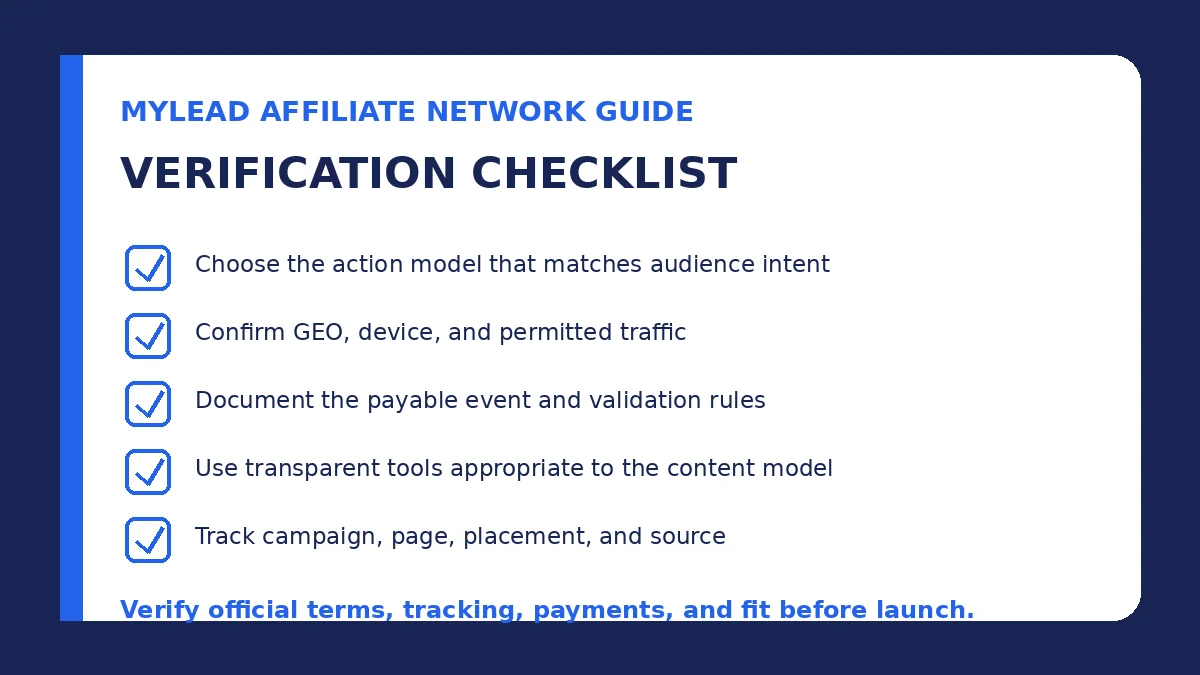 MYLEAD AFFILIATE NETWORK GUIDE

VERIFICATION CHECKLIST

Choose the action model that matches audience intent

Confirm GEO, device, and permitted traffic

Document the payable event and validation rules

Use transparent tools appropriate to the content model

Track campaign, page, placement, and source

Verify official terms, tracking, payments, and fit before launch.